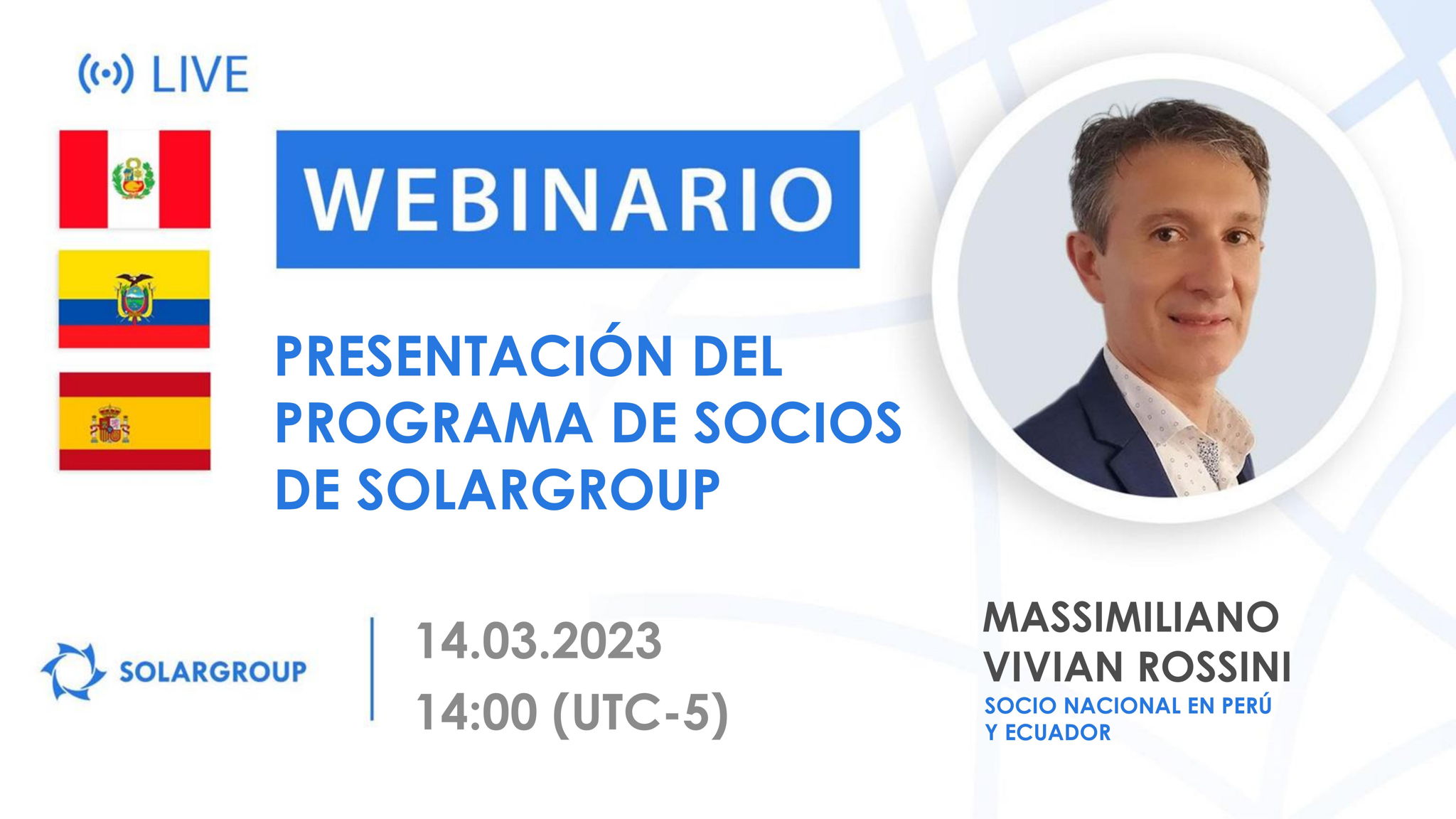 LIVE

WEBINARIO

PRESENTACIÓN DEL PROGRAMA DE SOCIOS DE SOLARGROUP

SOLARGROUP

14.03.2023
14:00 (UTC-5)

MASSIMILIANO VIVIAN ROSSINI
SOCIO NACIONAL EN PERÚ Y ECUADOR